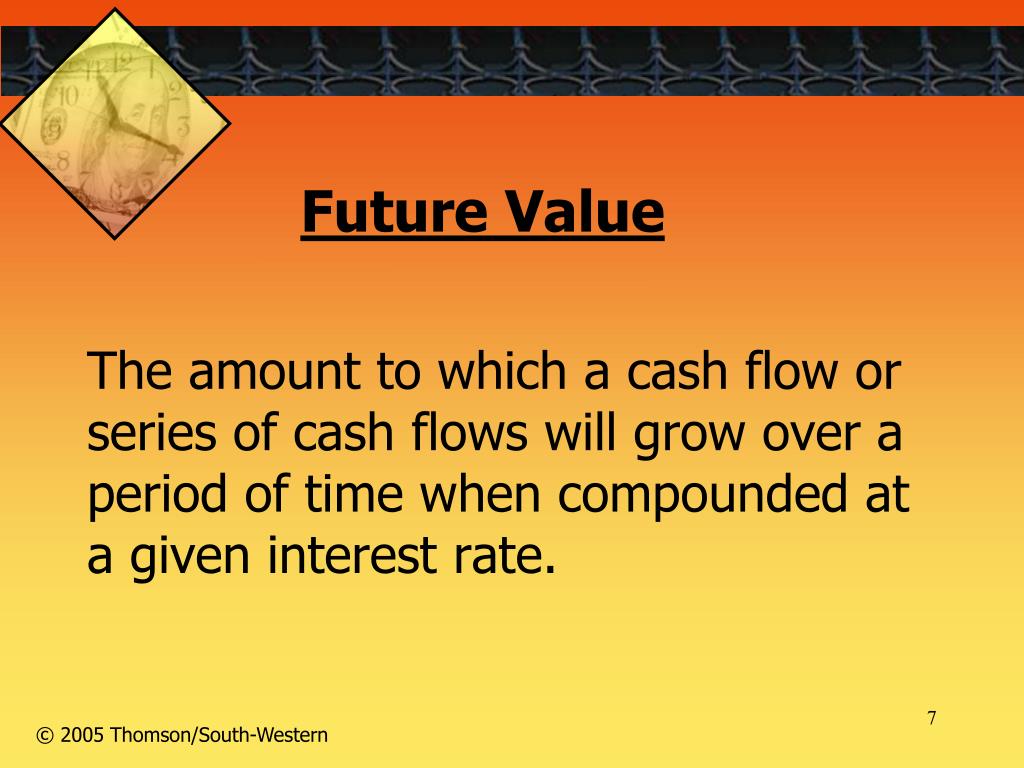 Future Value

The amount to which a cash flow or series of cash flows will grow over a period of time when compounded at a given interest rate.

7

© 2005 Thomson/South-Western